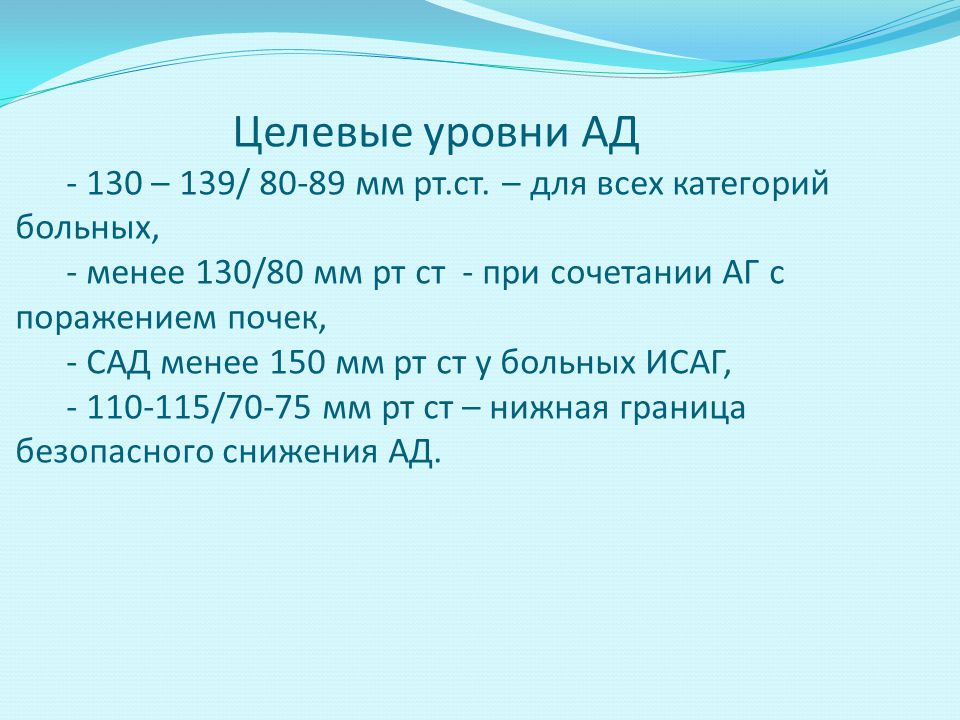 Целевые уровни АД

- 130 – 139/ 80-89 мм рт.ст. – для всех категорий больных,

- менее 130/80 мм рт ст - при сочетании АГ с поражением почек,

- САД менее 150 мм рт ст у больных ИСАГ,

- 110-115/70-75 мм рт ст – нижная граница безопасного снижения АД.